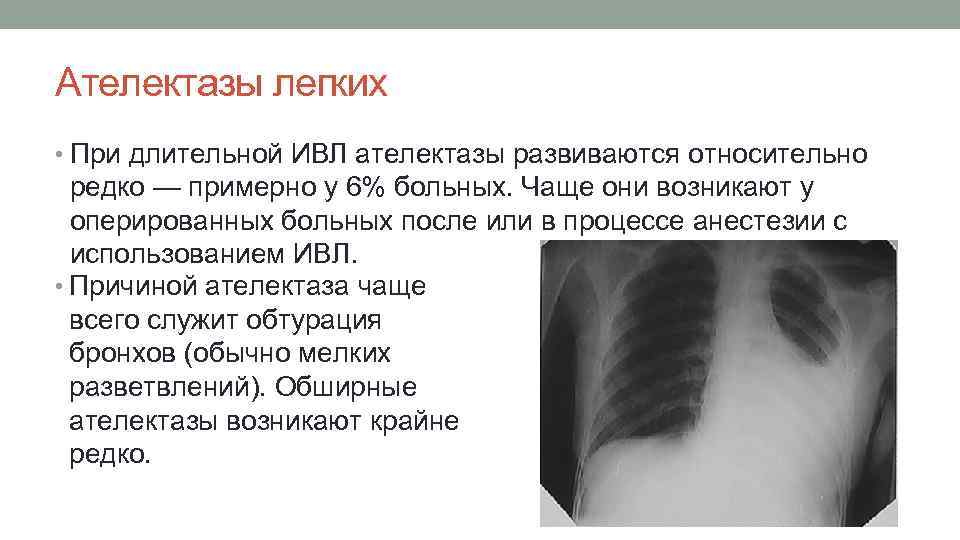 Ателектазы легких

• При длительной ИВЛ ателектазы развиваются относительно редко — примерно у 6% больных. Чаще они возникают у оперированных больных после или в процессе анестезии с использованием ИВЛ.
• Причиной ателектаза чаще всего служит обтурация бронхов (обычно мелких разветвлений). Обширные ателектазы возникают крайне редко.